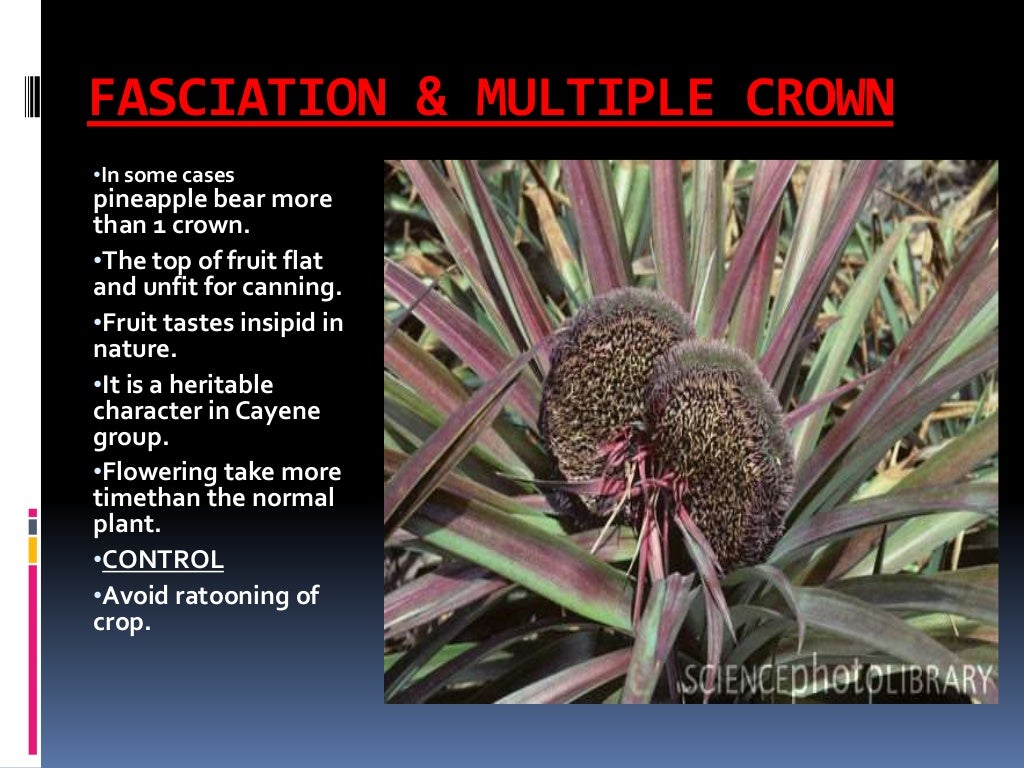 FASCIATION & MULTIPLE CROWN

•In some cases pineapple bear more than 1 crown.

•The top of fruit flat and unfit for canning.

•Fruit tastes insipid in nature.

•It is a heritable character in Cayene group.

•Flowering take more timethan the normal plant.

•CONTROL

•Avoid ratooning of crop.

SCIENCEphotoLIBRARY